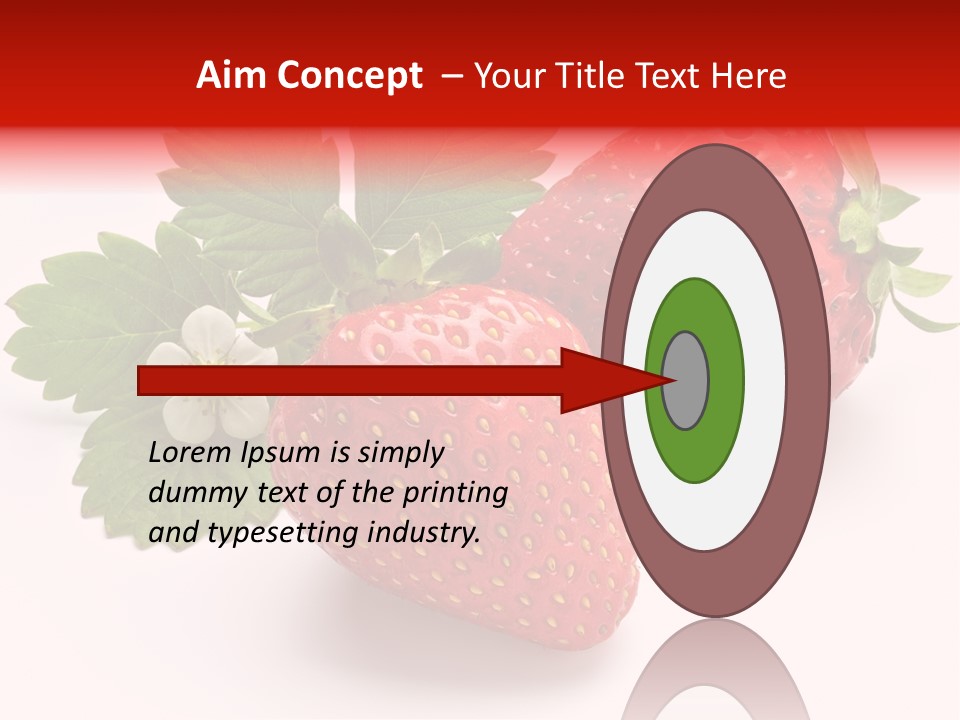 Aim Concept – Your Title Text Here

Lorem Ipsum is simply dummy text of the printing and typesetting industry.